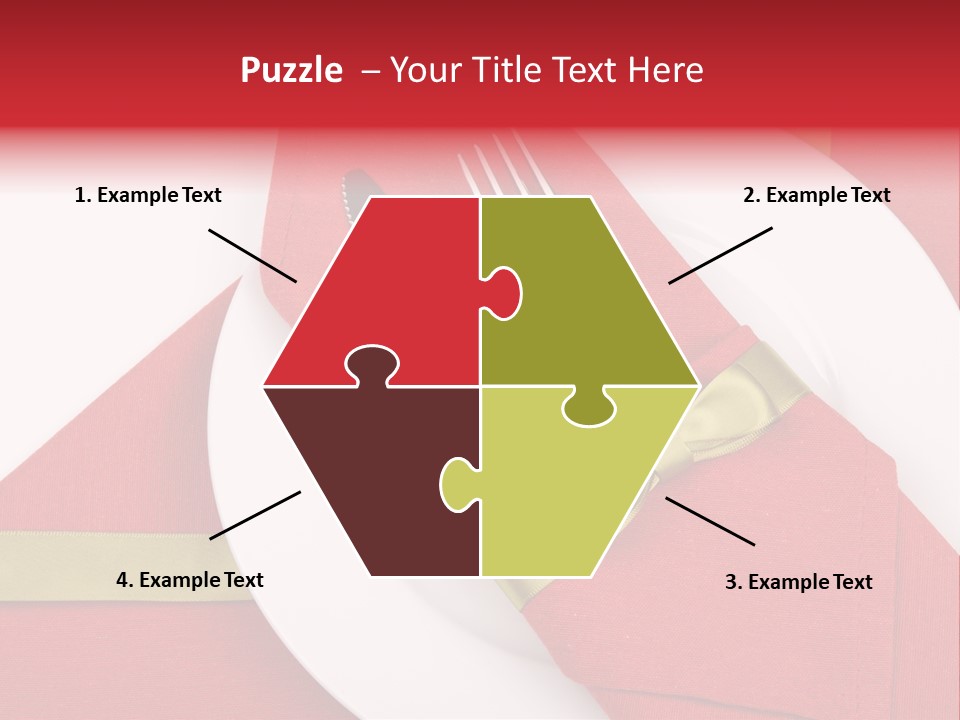 Puzzle – Your Title Text Here

1. Example Text

2. Example Text

4. Example Text

3. Example Text